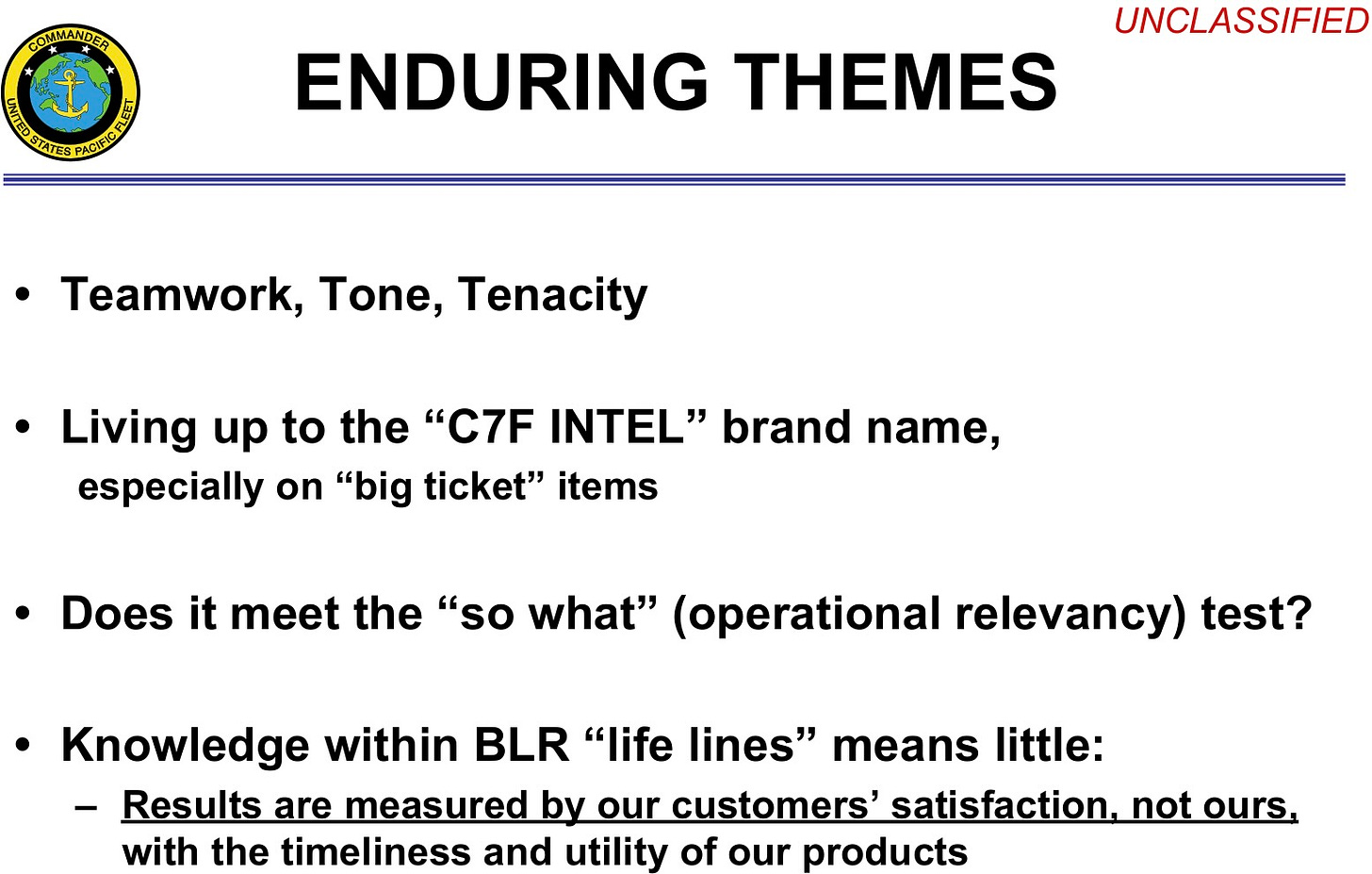 UNCLASSIFIED

COMMANDER
UNITED STATES PACIFIC FLEET

ENDURING THEMES

• Teamwork, Tone, Tenacity

• Living up to the “C7F INTEL” brand name, especially on “big ticket” items

• Does it meet the “so what” (operational relevancy) test?

• Knowledge within BLR “life lines” means little:
– Results are measured by our customers’ satisfaction, not ours, with the timeliness and utility of our products